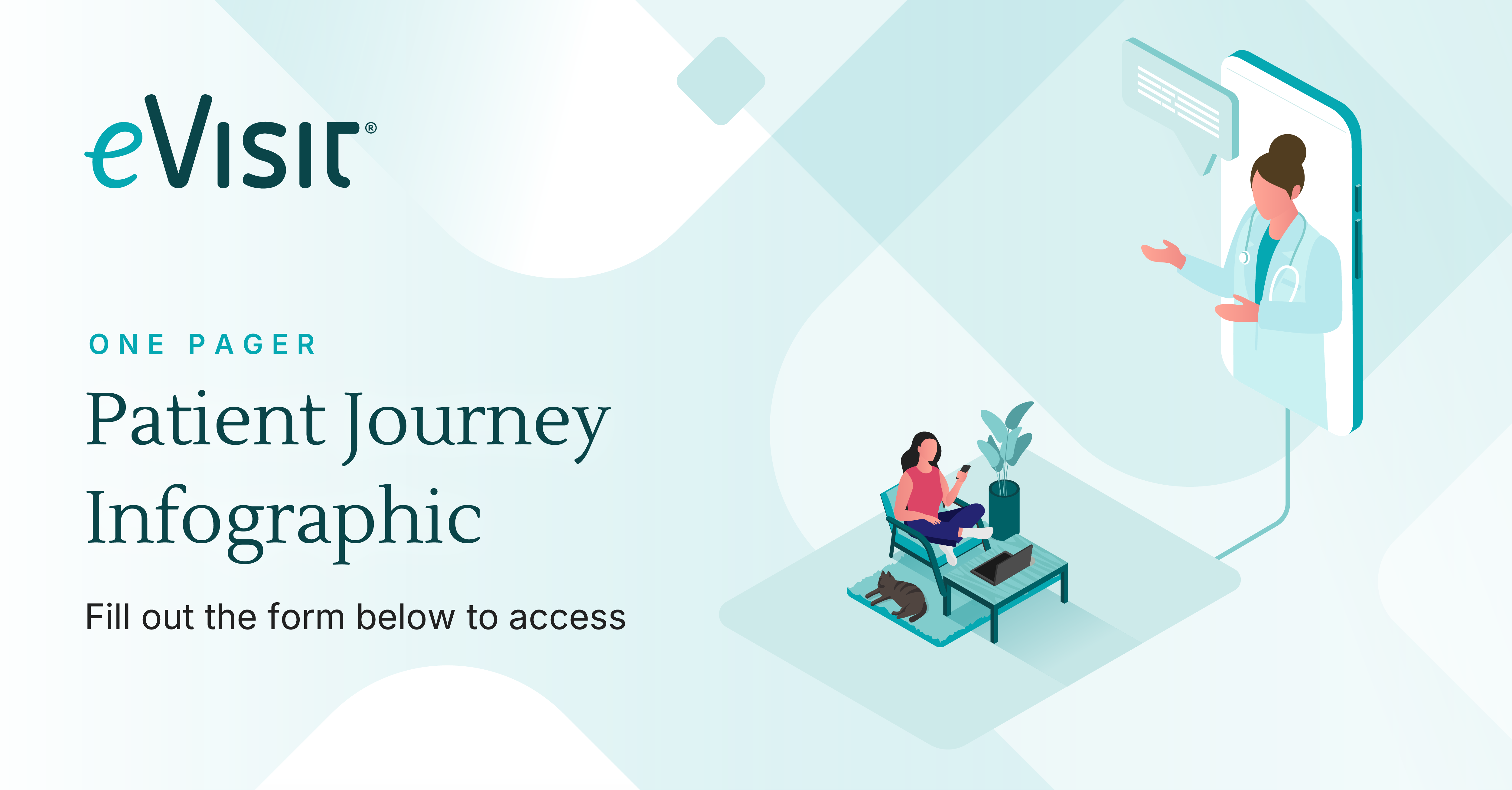 eVisit®

ONE PAGER

Patient Journey Infographic

Fill out the form below to access